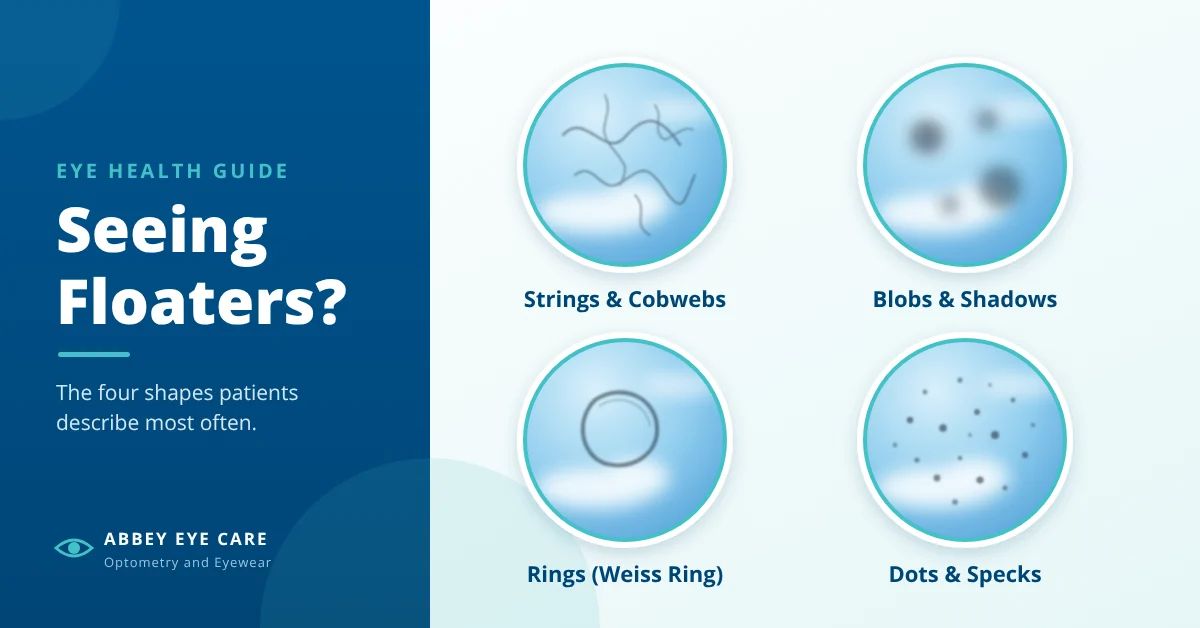 EYE HEALTH GUIDE

Seeing Floaters?

The four shapes patients describe most often.

ABBEY EYE CARE
Optometry and Eyewear

Strings & Cobwebs

Blobs & Shadows

Rings (Weiss Ring)

Dots & Specks